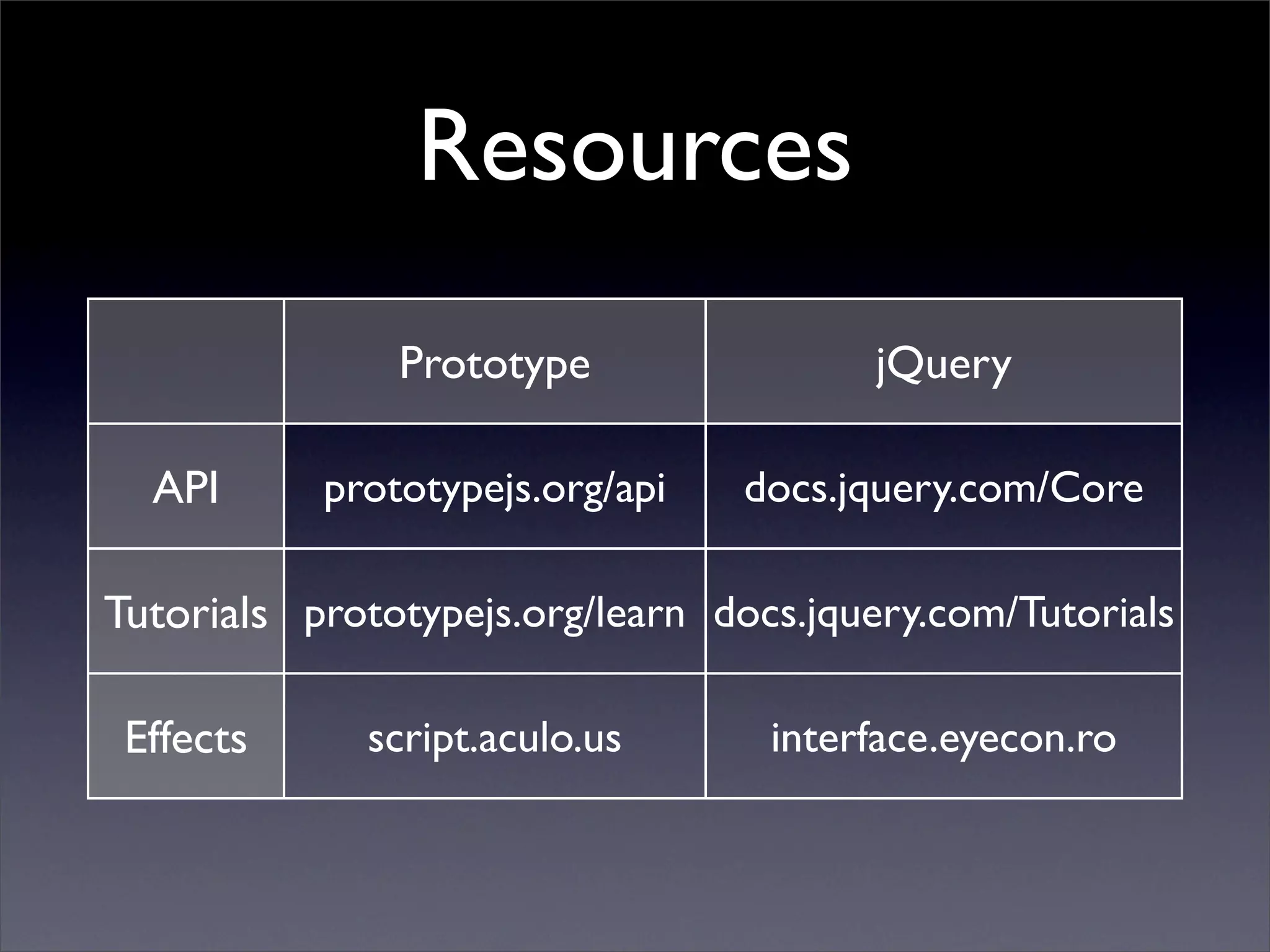 Resources

| | Prototype | jQuery |
|---|---|---|
| API | prototypejs.org/api | docs.jquery.com/Core |
| Tutorials | prototypejs.org/learn | docs.jquery.com/Tutorials |
| Effects | script.aculo.us | interface.eyecon.ro |